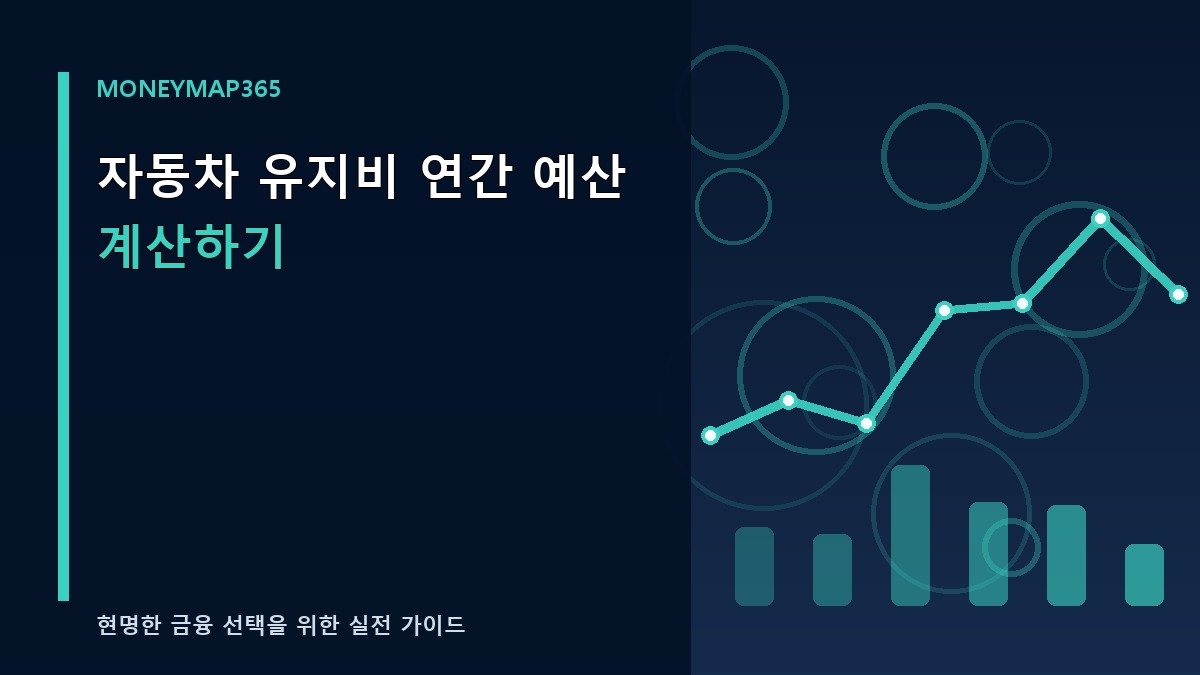 MONEYMAP365

자동차 유지비 연간 예산 계산하기

현명한 금융 선택을 위한 실전 가이드